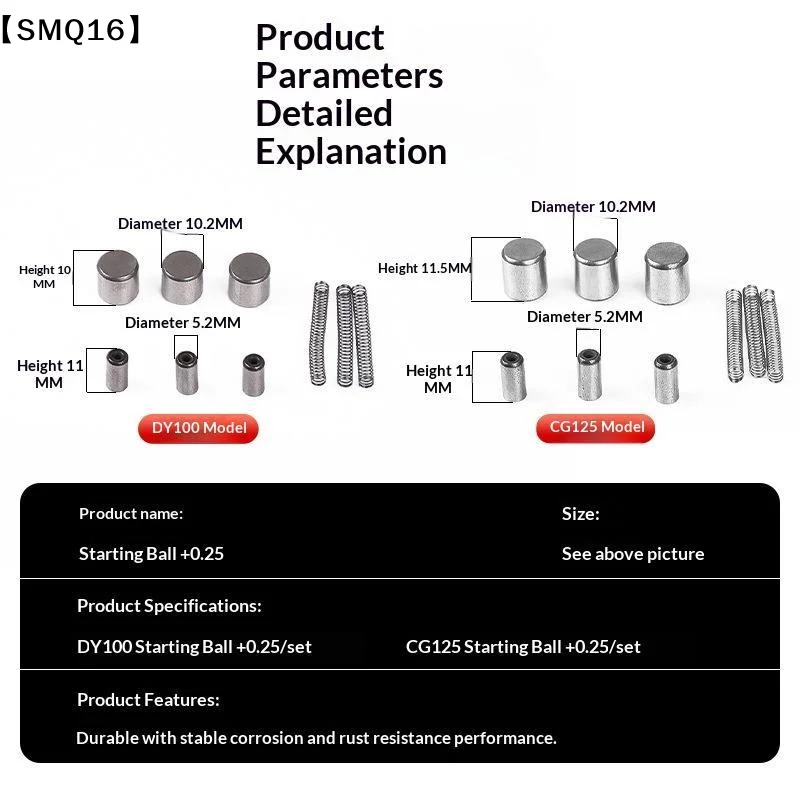 【SMQ16】

Product Parameters Detailed Explanation

Diameter 10.2MM

Height 10 MM

Diameter 5.2MM

Height 11 MM

DY100 Model

Diameter 10.2MM

Height 11.5MM

Diameter 5.2MM

Height 11 MM

CG125 Model

Product name:

Starting Ball +0.25

Size:

See above picture

Product Specifications:

DY100 Starting Ball +0.25/set

CG125 Starting Ball +0.25/set

Product Features:

Durable with stable corrosion and rust resistance performance.